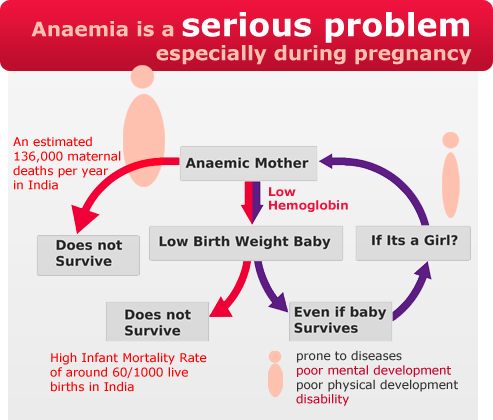 Anaemia is a serious problem
especially during pregnancy

An estimated 136,000 maternal deaths per year in India

Anaemic Mother

Low Hemoglobin

Does not Survive

Low Birth Weight Baby

If Its a Girl?

Does not Survive

Even if baby Survives

High Infant Mortality Rate of around 60/1000 live births in India

prone to diseases
poor mental development
poor physical development
disability